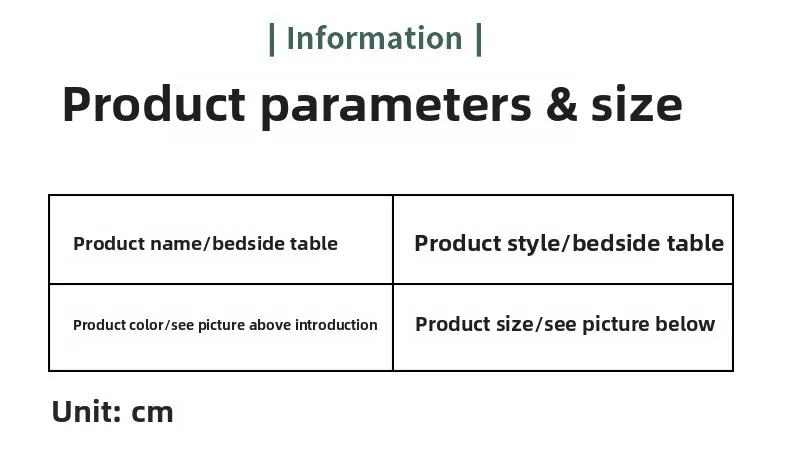 | Information |

Product parameters & size

| Product name/bedside table | Product style/bedside table |
|---|---|
| Product color/see picture above introduction | Product size/see picture below |

Unit: cm